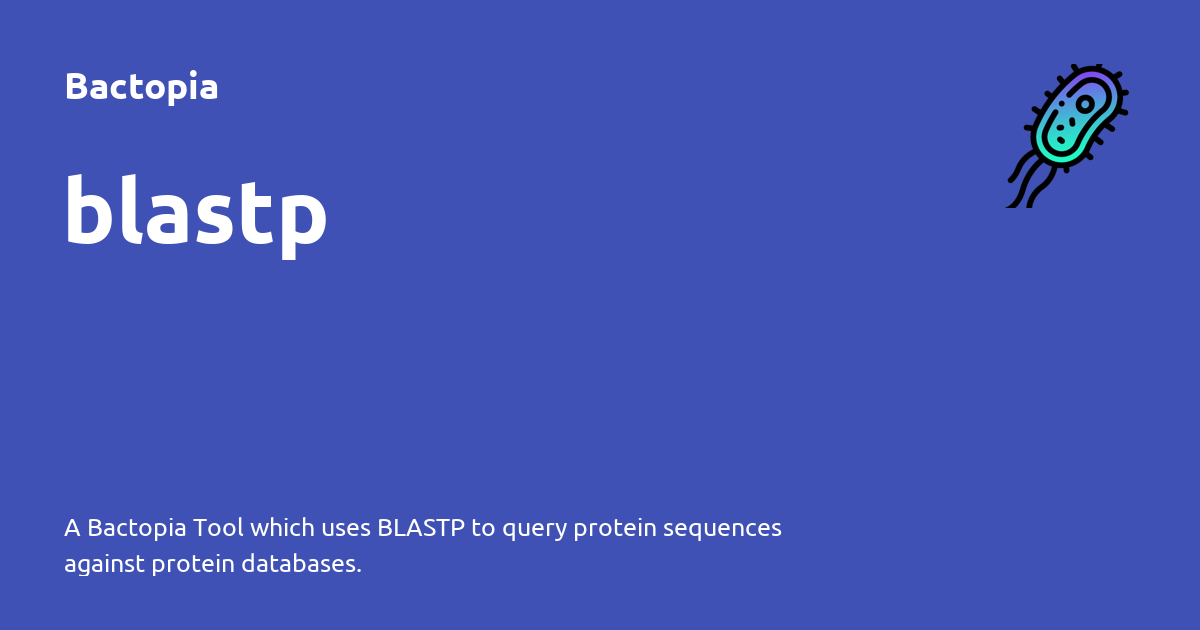 Bactopia

blastp

A Bactopia Tool which uses BLASTP to query protein sequences against protein databases.